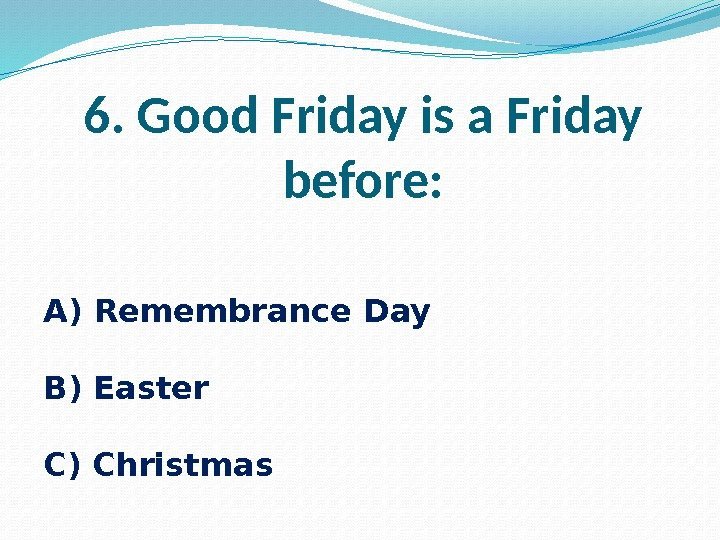 6. Good Friday is a Friday before:

A) Remembrance Day

B) Easter

C) Christmas